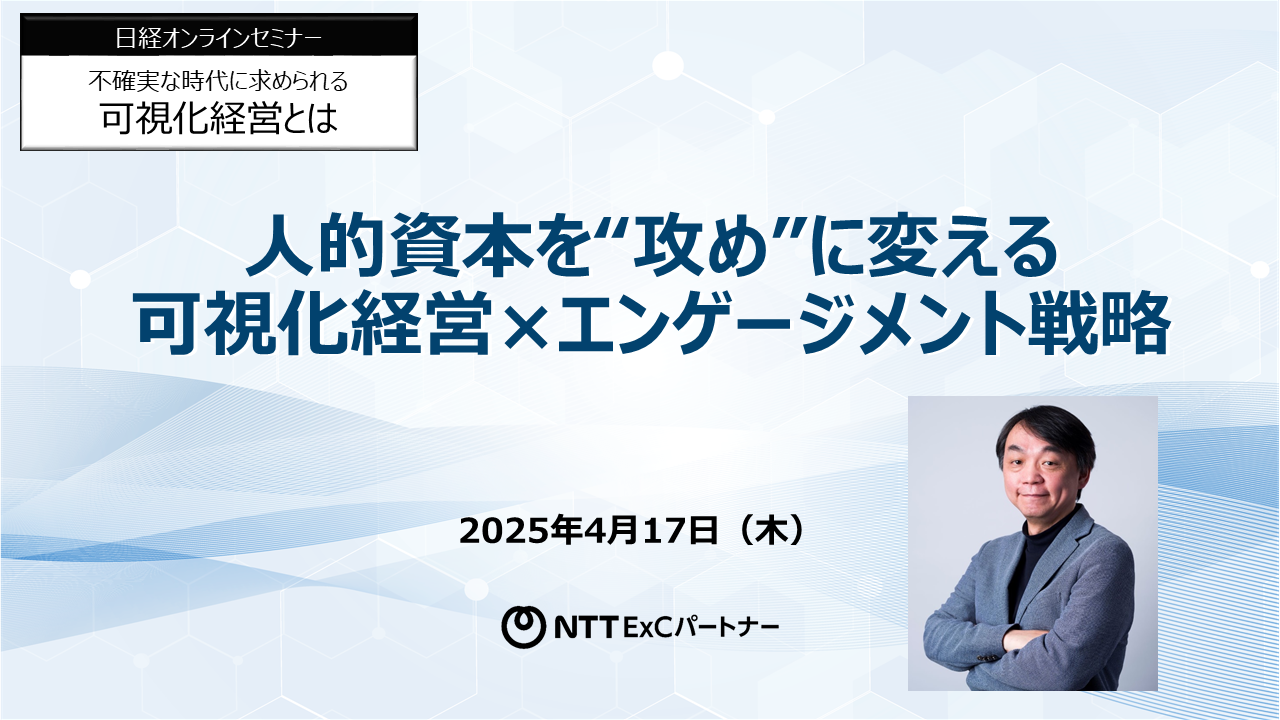 日経オンラインセミナー

不確実な時代に求められる
可視化経営とは

人的資本を“攻め”に変える
可視化経営×エンゲージメント戦略

2025年4月17日（木）

NTT ExCパートナー